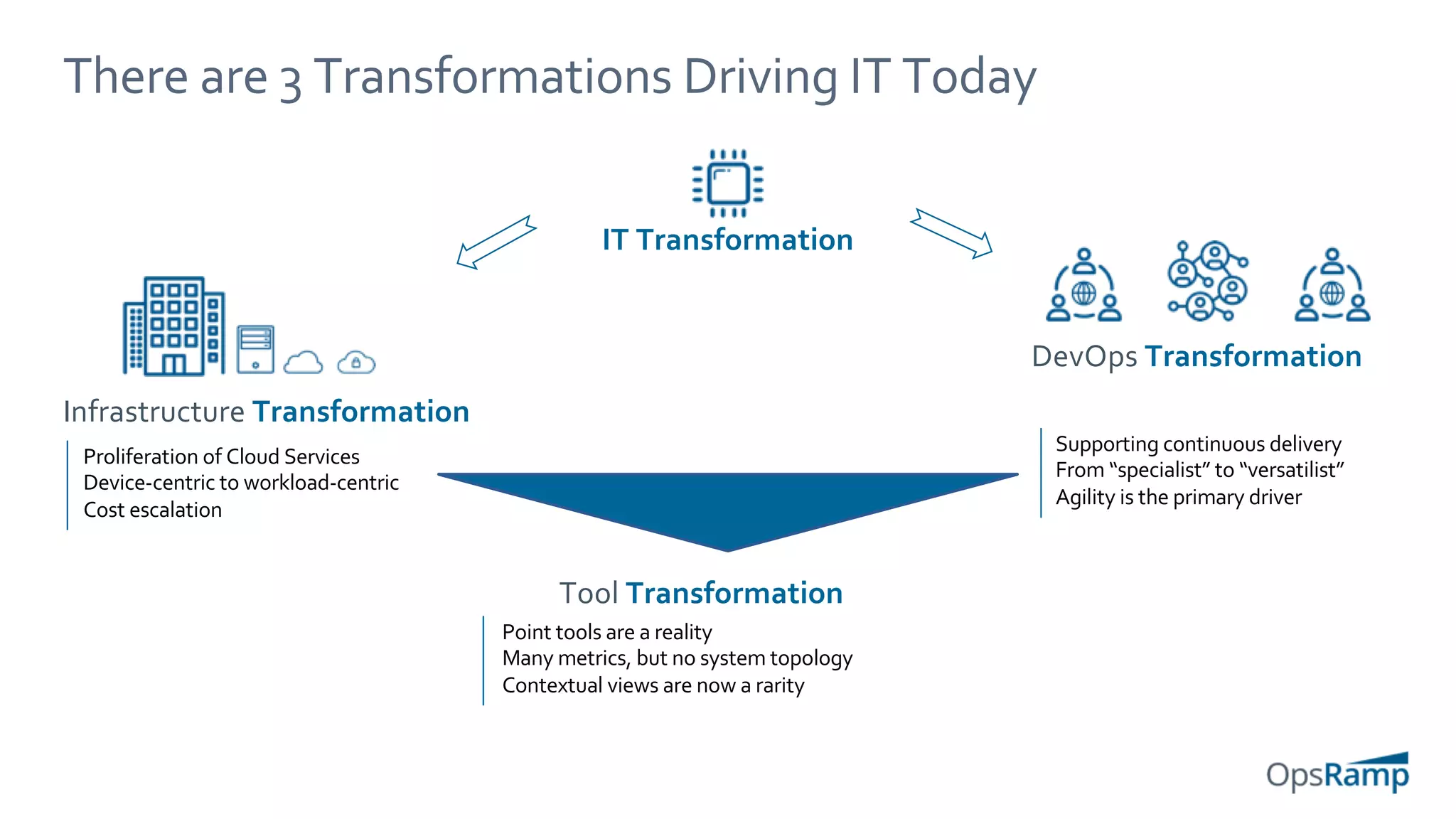 There are 3 Transformations Driving IT Today

IT Transformation

Infrastructure Transformation

Proliferation of Cloud Services
Device-centric to workload-centric
Cost escalation

DevOps Transformation

Supporting continuous delivery
From "specialist" to "versatilist"
Agility is the primary driver

Tool Transformation

Point tools are a reality
Many metrics, but no system topology
Contextual views are now a rarity

OpsRamp